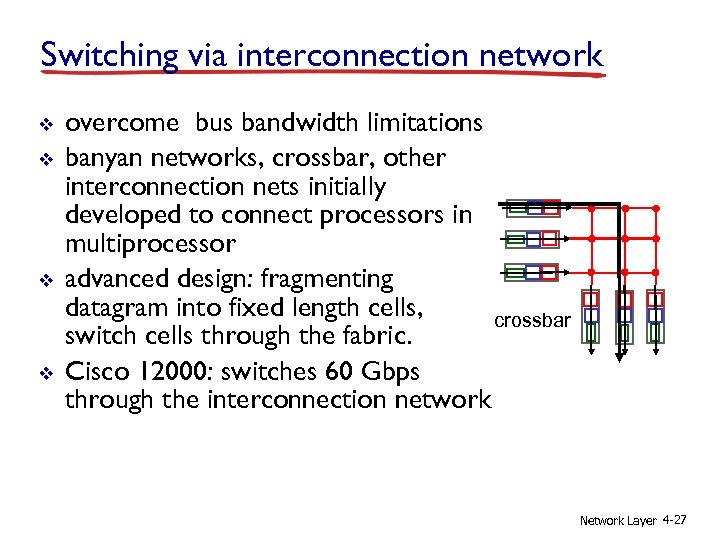 Switching via interconnection network

❖ overcome bus bandwidth limitations
❖ banyan networks, crossbar, other interconnection nets initially developed to connect processors in multiprocessor
❖ advanced design: fragmenting datagram into fixed length cells, switch cells through the fabric.
❖ Cisco 12000: switches 60 Gbps through the interconnection network

crossbar

Network Layer 4-27